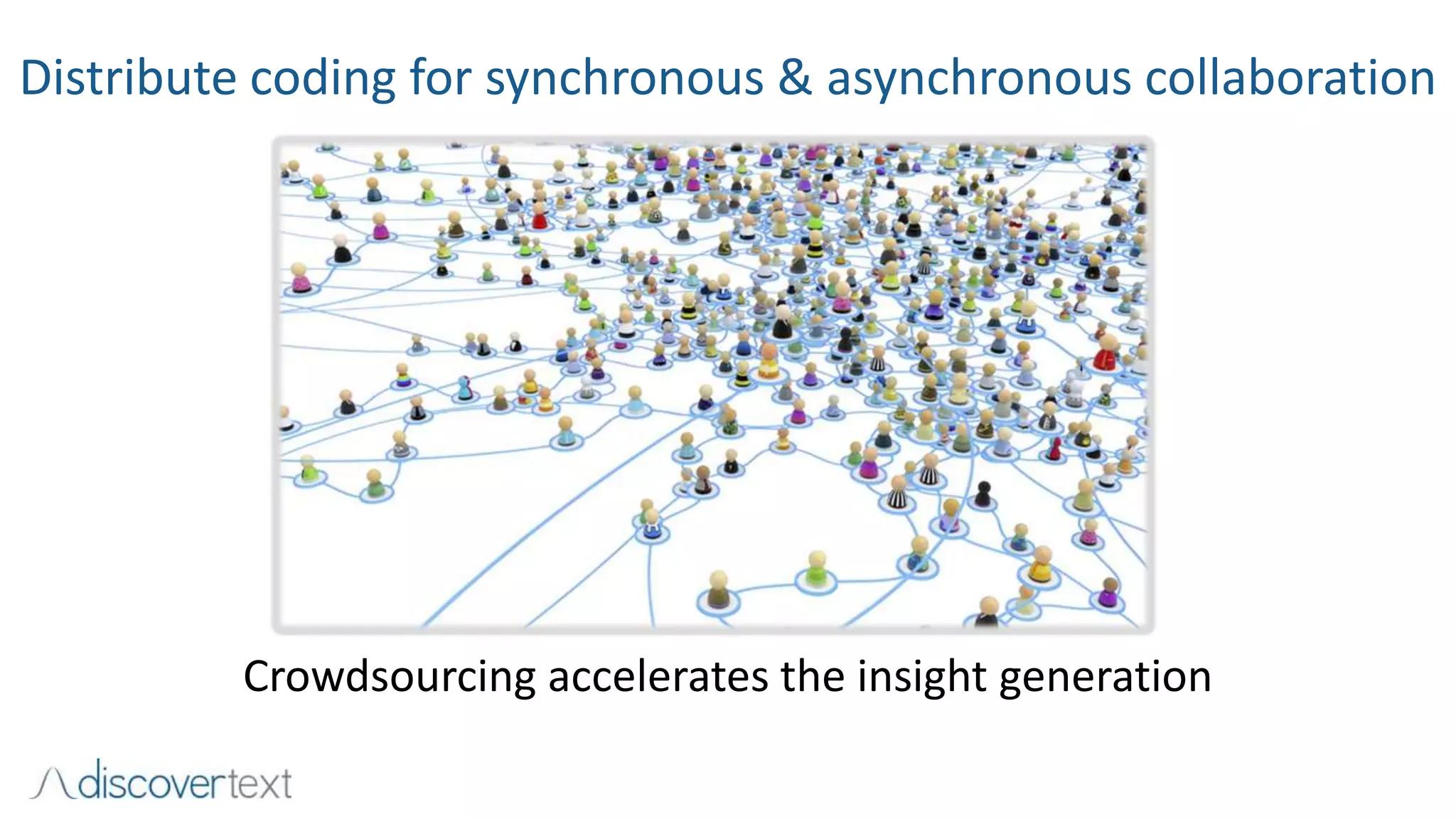 Distribute coding for synchronous & asynchronous collaboration

Crowdsourcing accelerates the insight generation

discovertext